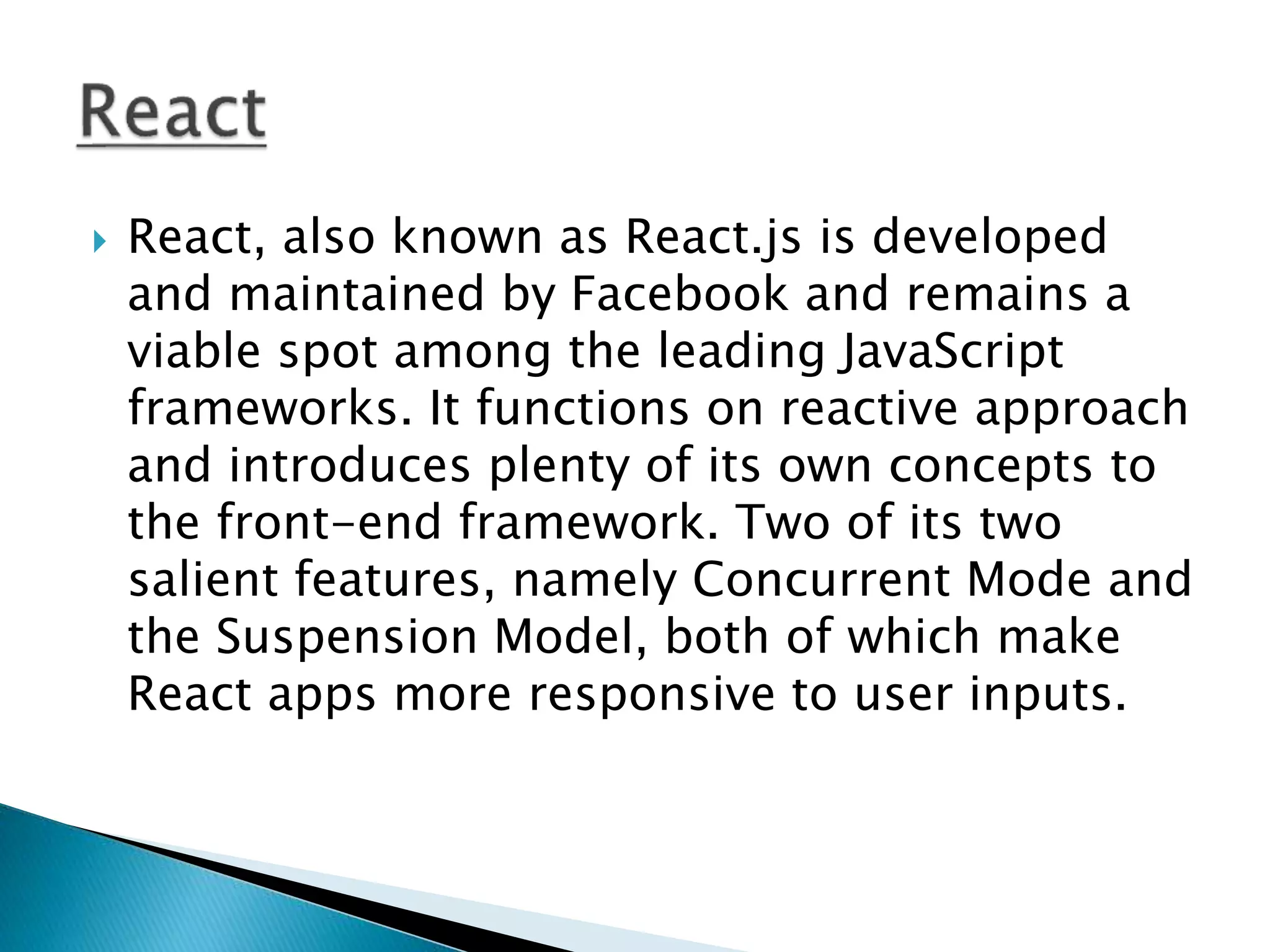 React

React, also known as React.js is developed and maintained by Facebook and remains a viable spot among the leading JavaScript frameworks. It functions on reactive approach and introduces plenty of its own concepts to the front-end framework. Two of its two salient features, namely Concurrent Mode and the Suspension Model, both of which make React apps more responsive to user inputs.